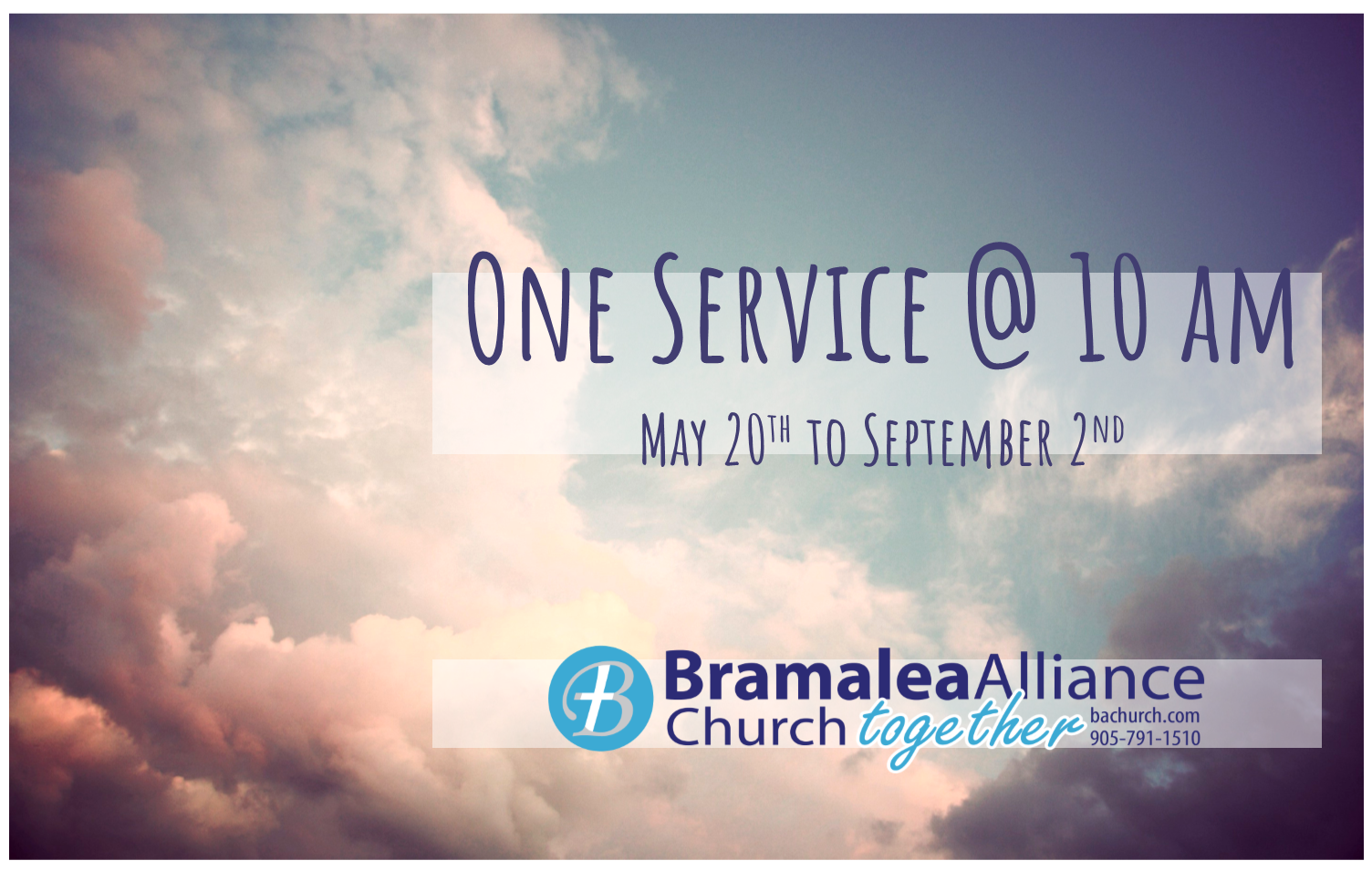 One Service @ 10 am

May 20th to September 2nd

B BramaleaAlliance Church together bachurch.com 905-791-1510